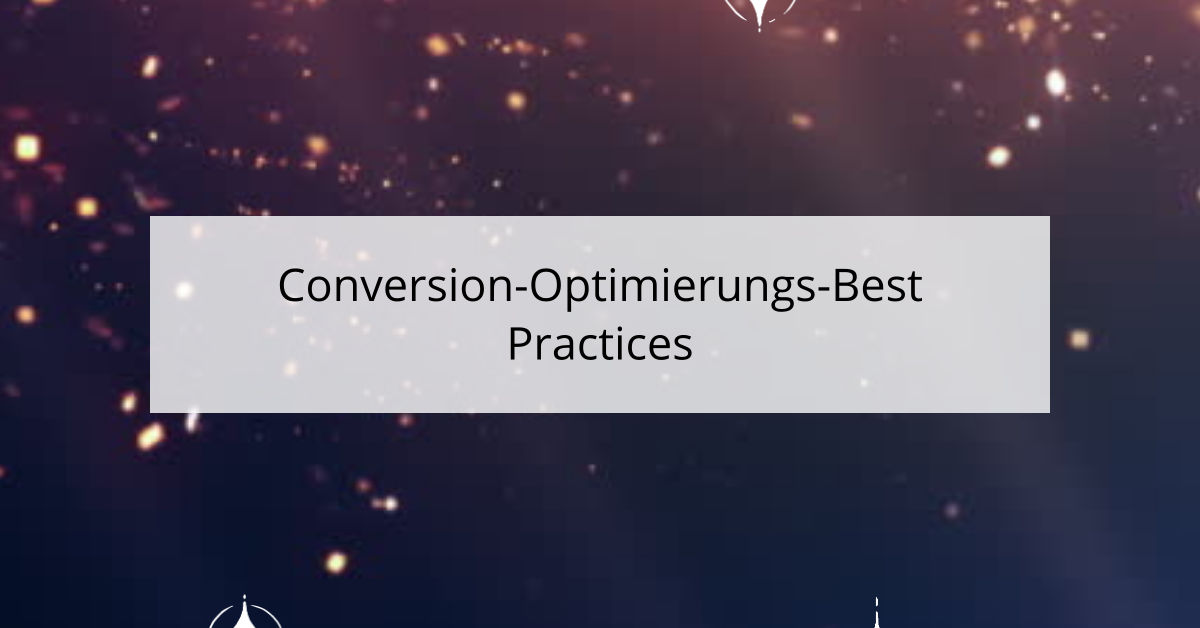 Conversion-Optimierungs-Best Practices